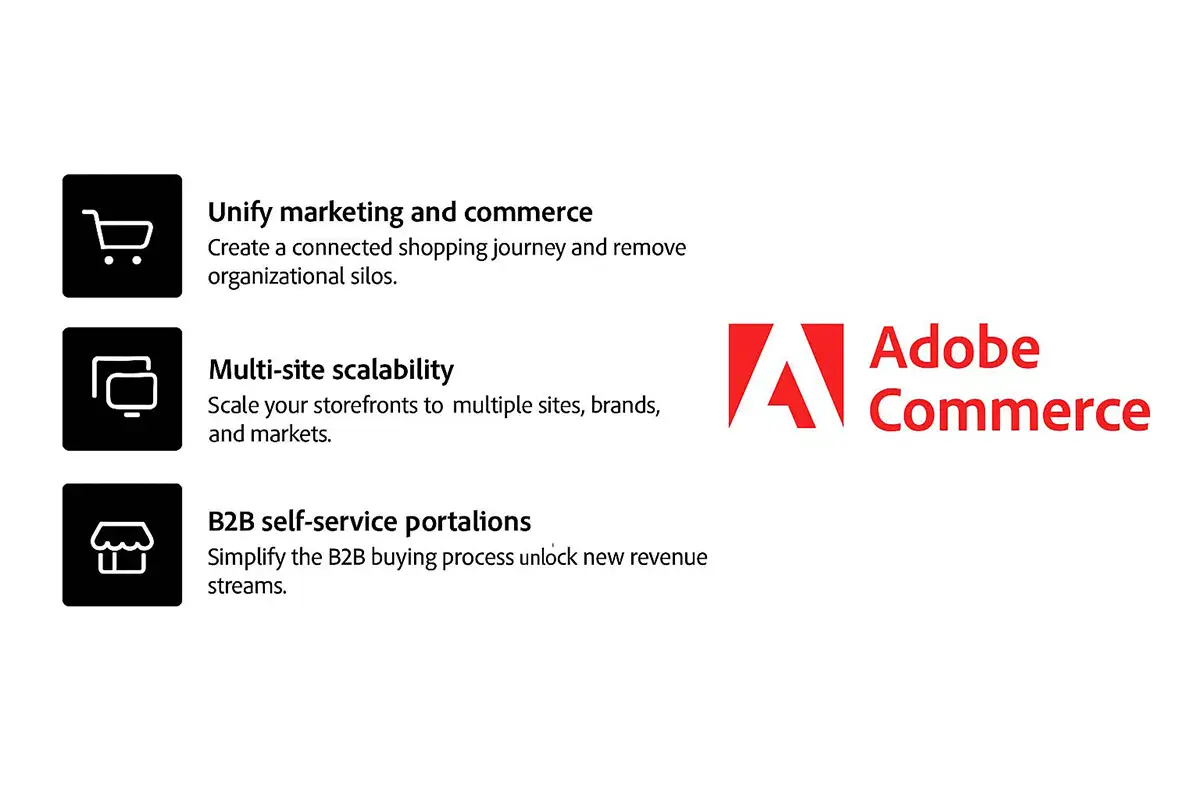 Unify marketing and commerce
Create a connected shopping journey and remove organizational silos.

Multi-site scalability
Scale your storefronts to multiple sites, brands, and markets.

B2B self-service portalions
Simplify the B2B buying process unlock new revenue streams.

Adobe Commerce